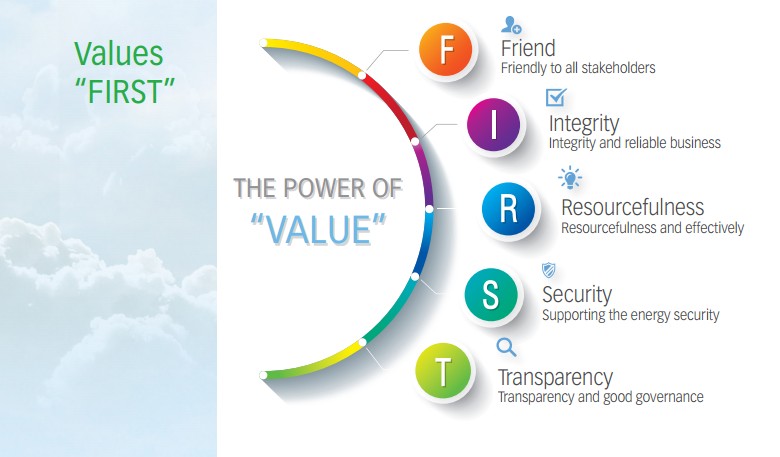 Values
"FIRST"

THE POWER OF
"VALUE"

F
Friend
Friendly to all stakeholders

I
Integrity
Integrity and reliable business

R
Resourcefulness
Resourcefulness and effectively

S
Security
Supporting the energy security

T
Transparency
Transparency and good governance